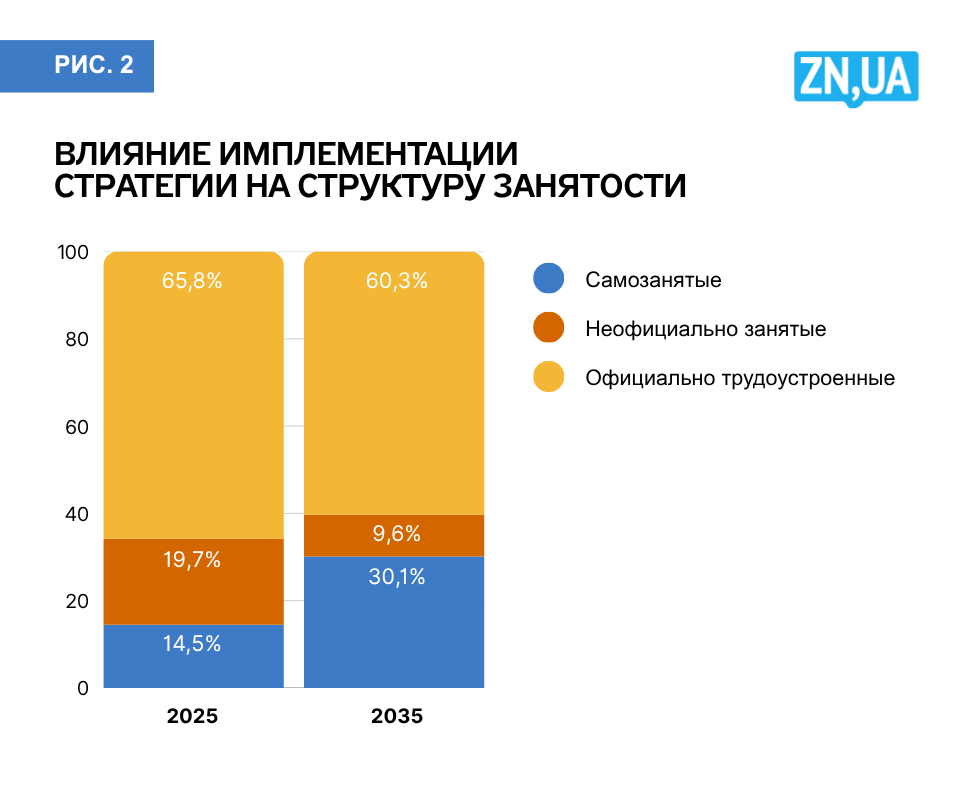 РИС. 2

ZN,UA

ВЛИЯНИЕ ИМПЛЕМЕНТАЦИИ СТРАТЕГИИ НА СТРУКТУРУ ЗАНЯТОСТИ

100
80
60
40
20
0

65,8%
19,7%
14,5%

60,3%
9,6%
30,1%

2025
2035

Самозанятые
Неофициально занятые
Официально трудоустроенные